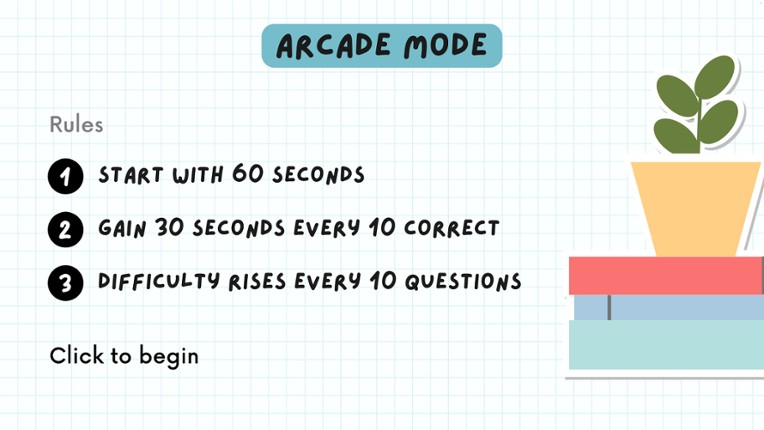 ARCADE MODE

Rules

1 START WITH 60 SECONDS

2 GAIN 30 SECONDS EVERY 10 CORRECT

3 DIFFICULTY RISES EVERY 10 QUESTIONS

Click to begin